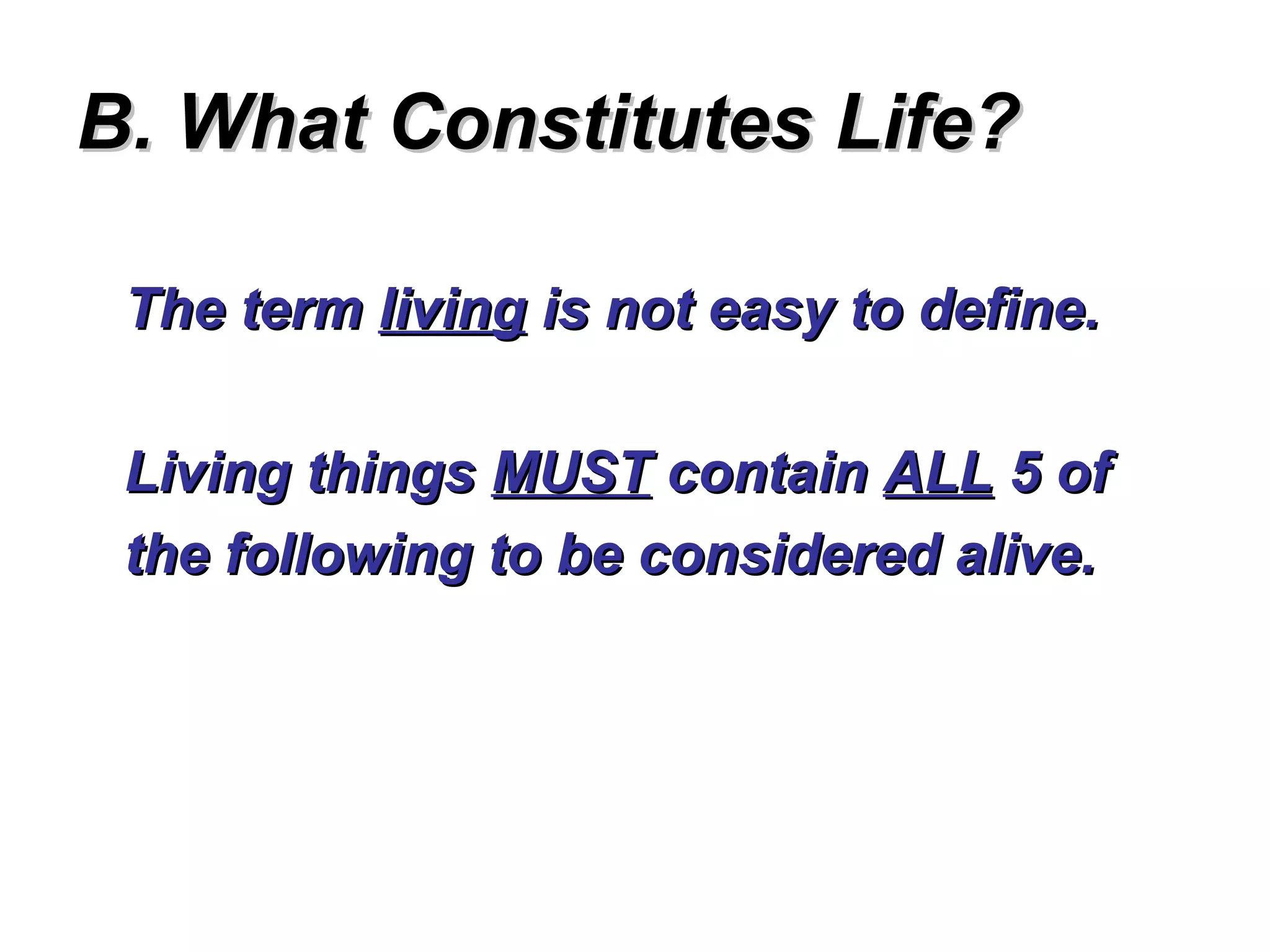 B. What Constitutes Life?

The term living is not easy to define.

Living things MUST contain ALL 5 of the following to be considered alive.